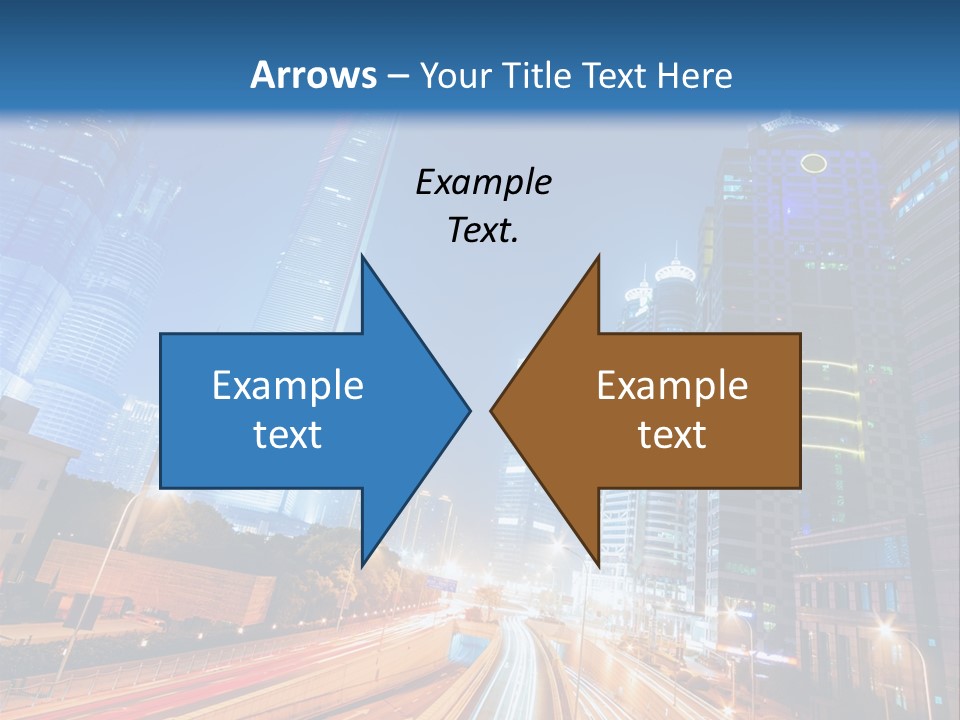 Arrows – Your Title Text Here

Example Text.

Example text

Example text